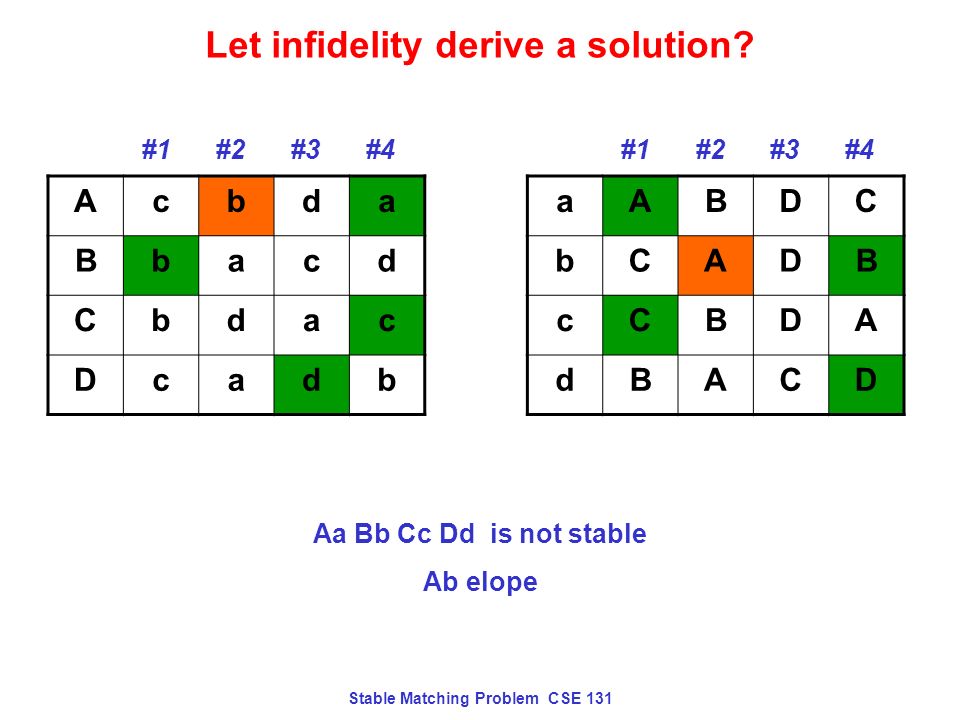 Let infidelity derive a solution?

| | #1 | #2 | #3 | #4 |
|---|---|---|---|---|
| A | c | b | d | a |
| B | b | a | c | d |
| C | b | d | a | c |
| D | c | a | d | b |

| | #1 | #2 | #3 | #4 |
|---|---|---|---|---|
| a | A | B | D | C |
| b | C | A | D | B |
| c | C | B | D | A |
| d | B | A | C | D |

Aa Bb Cc Dd is not stable

Ab elope

Stable Matching Problem CSE 131